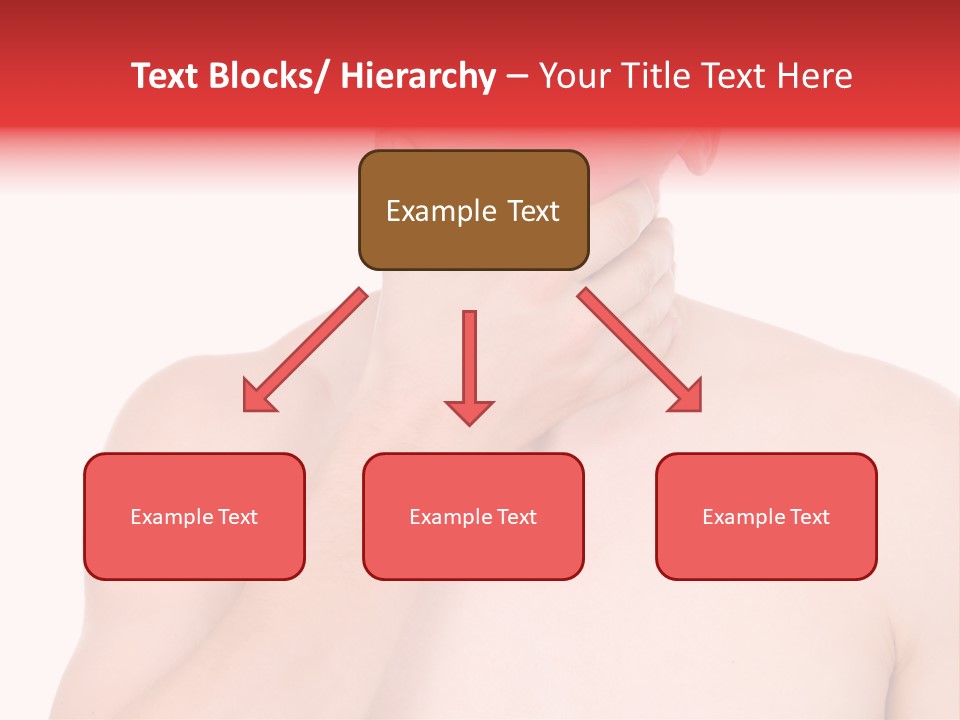 Text Blocks/ Hierarchy – Your Title Text Here

Example Text

Example Text

Example Text

Example Text